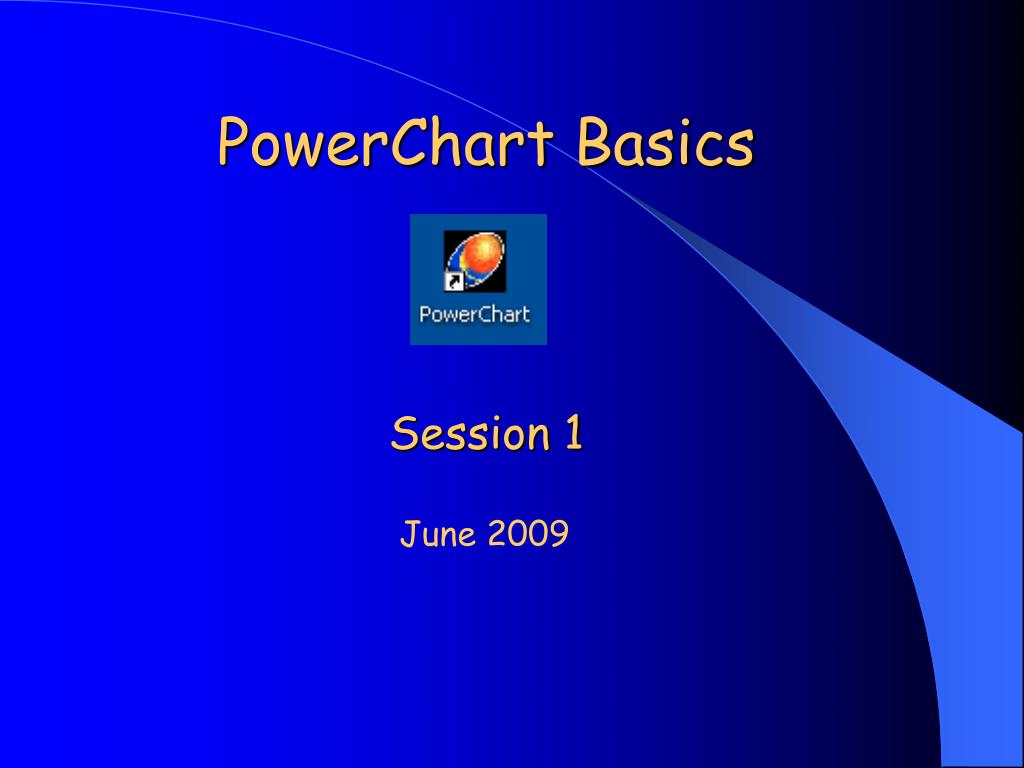 PowerChart Basics

PowerChart

Session 1

June 2009